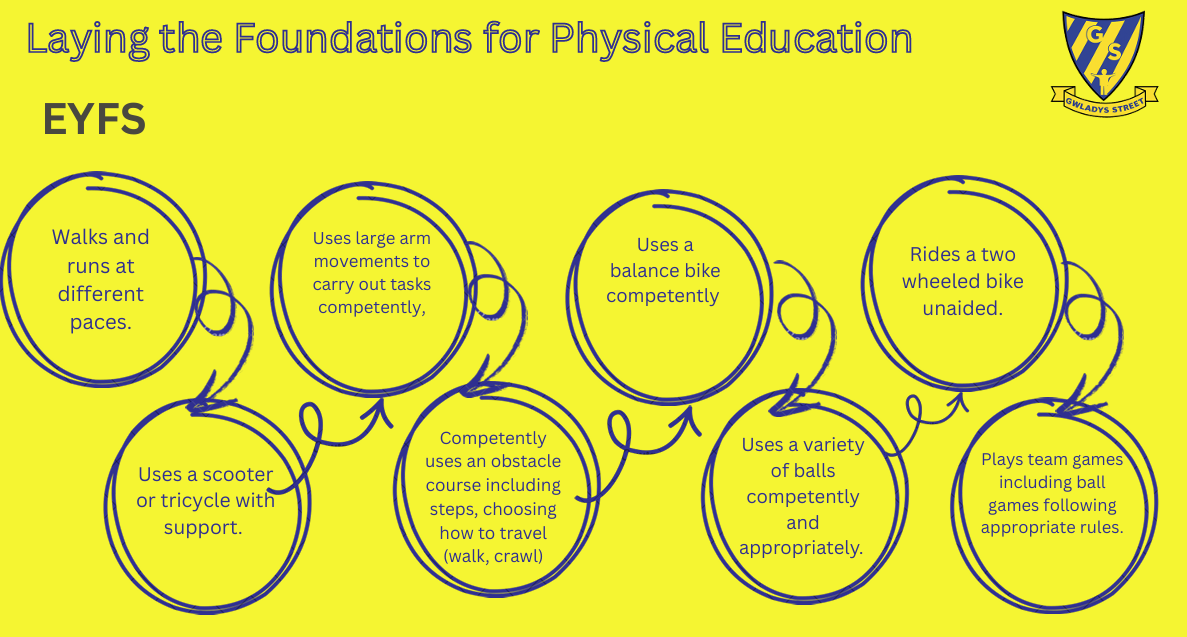 Laying the Foundations for Physical Education

G S

GWLADYS STREET

EYFS

Walks and runs at different paces.

Uses a scooter or tricycle with support.

Uses large arm movements to carry out tasks competently,

Competently uses an obstacle course including steps, choosing how to travel (walk, crawl)

Uses a balance bike competently

Uses a variety of balls competently and appropriately.

Rides a two wheeled bike unaided.

Plays team games including ball games following appropriate rules.